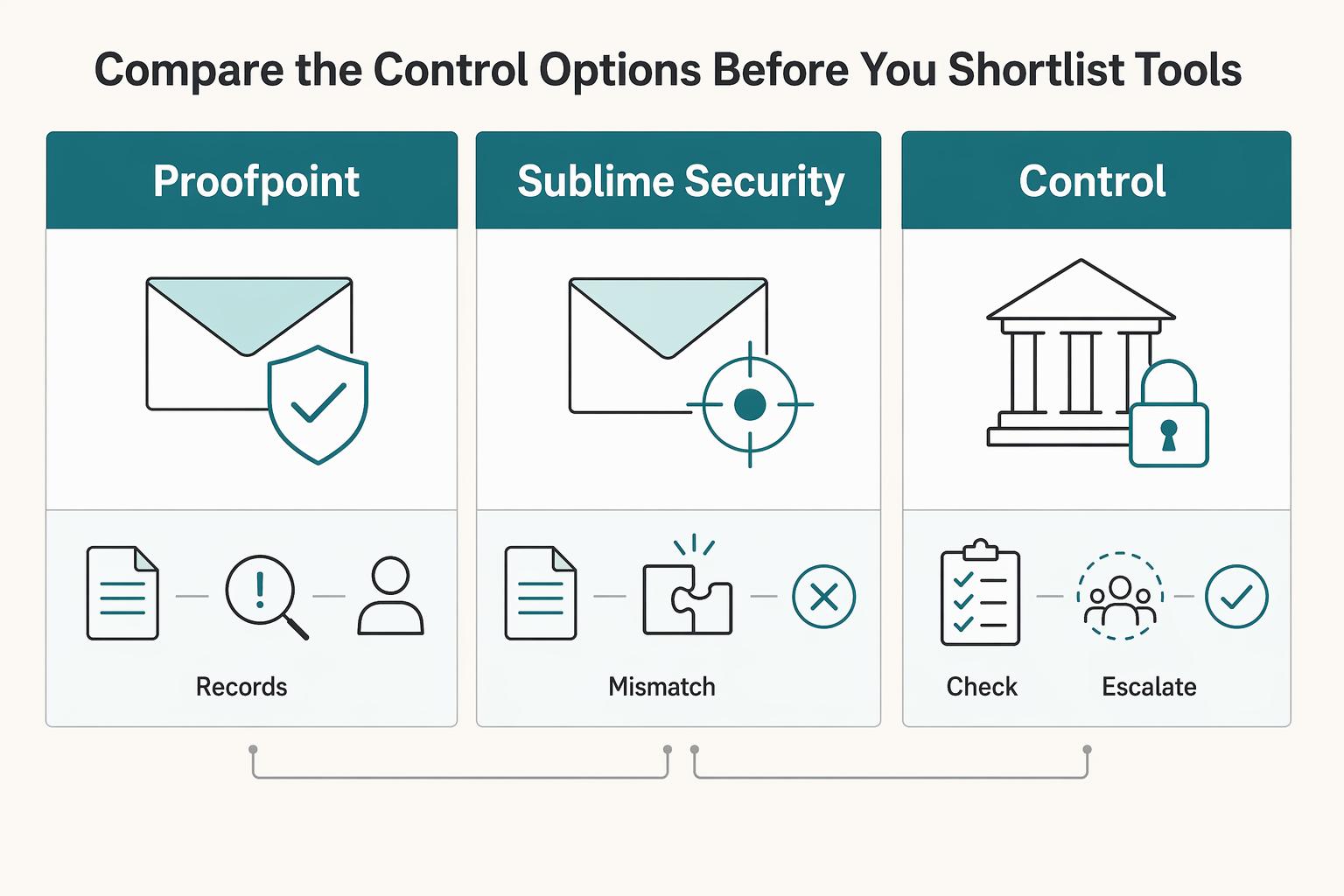 Compare the Control Options Before You Shortlist Tools

Proofpoint

Records

Sublime Security

Mismatch

Control

Check

Escalate